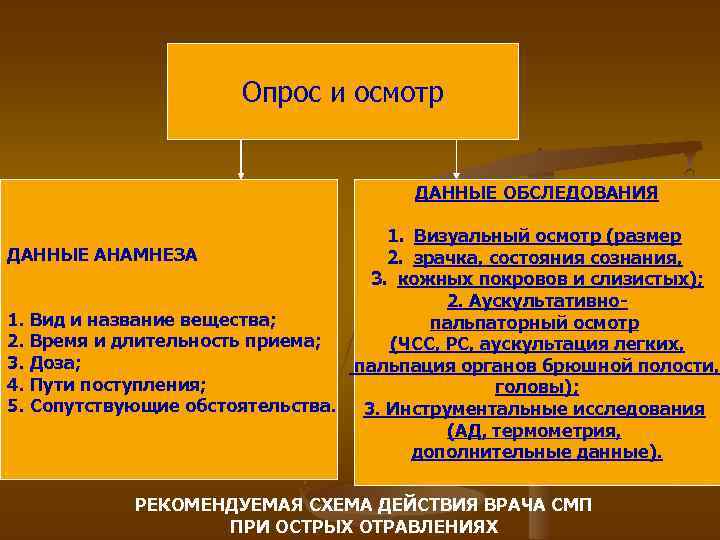 Опрос и осмотр

ДАННЫЕ АНАМНЕЗА

1. Вид и название вещества;
2. Время и длительность приема;
3. Доза;
4. Пути поступления;
5. Сопутствующие обстоятельства.

ДАННЫЕ ОБСЛЕДОВАНИЯ

1. Визуальный осмотр (размер
2. зрачка, состояния сознания,
3. кожных покровов и слизистых);
2. Аускультативно-пальпаторный осмотр (ЧСС, РС, аускультация легких, пальпация органов брюшной полости, головы);
3. Инструментальные исследования (АД, термометрия, дополнительные данные).

РЕКОМЕНДУЕМАЯ СХЕМА ДЕЙСТВИЯ ВРАЧА СМП ПРИ ОСТРЫХ ОТРАВЛЕНИЯХ